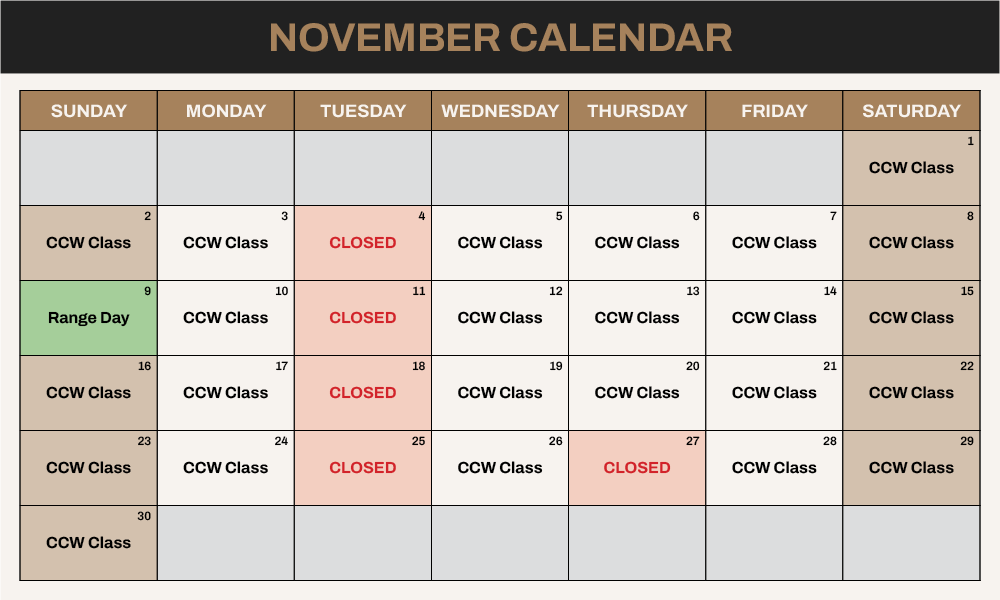 NOVEMBER CALENDAR

| SUNDAY | MONDAY | TUESDAY | WEDNESDAY | THURSDAY | FRIDAY | SATURDAY |
|---|---|---|---|---|---|---|
| | | | | | | 1 CCW Class |
| 2 CCW Class | 3 CCW Class | 4 CLOSED | 5 CCW Class | 6 CCW Class | 7 CCW Class | 8 CCW Class |
| 9 Range Day | 10 CCW Class | 11 CLOSED | 12 CCW Class | 13 CCW Class | 14 CCW Class | 15 CCW Class |
| 16 CCW Class | 17 CCW Class | 18 CLOSED | 19 CCW Class | 20 CCW Class | 21 CCW Class | 22 CCW Class |
| 23 CCW Class | 24 CCW Class | 25 CLOSED | 26 CCW Class | 27 CLOSED | 28 CCW Class | 29 CCW Class |
| 30 CCW Class | | | | | | |